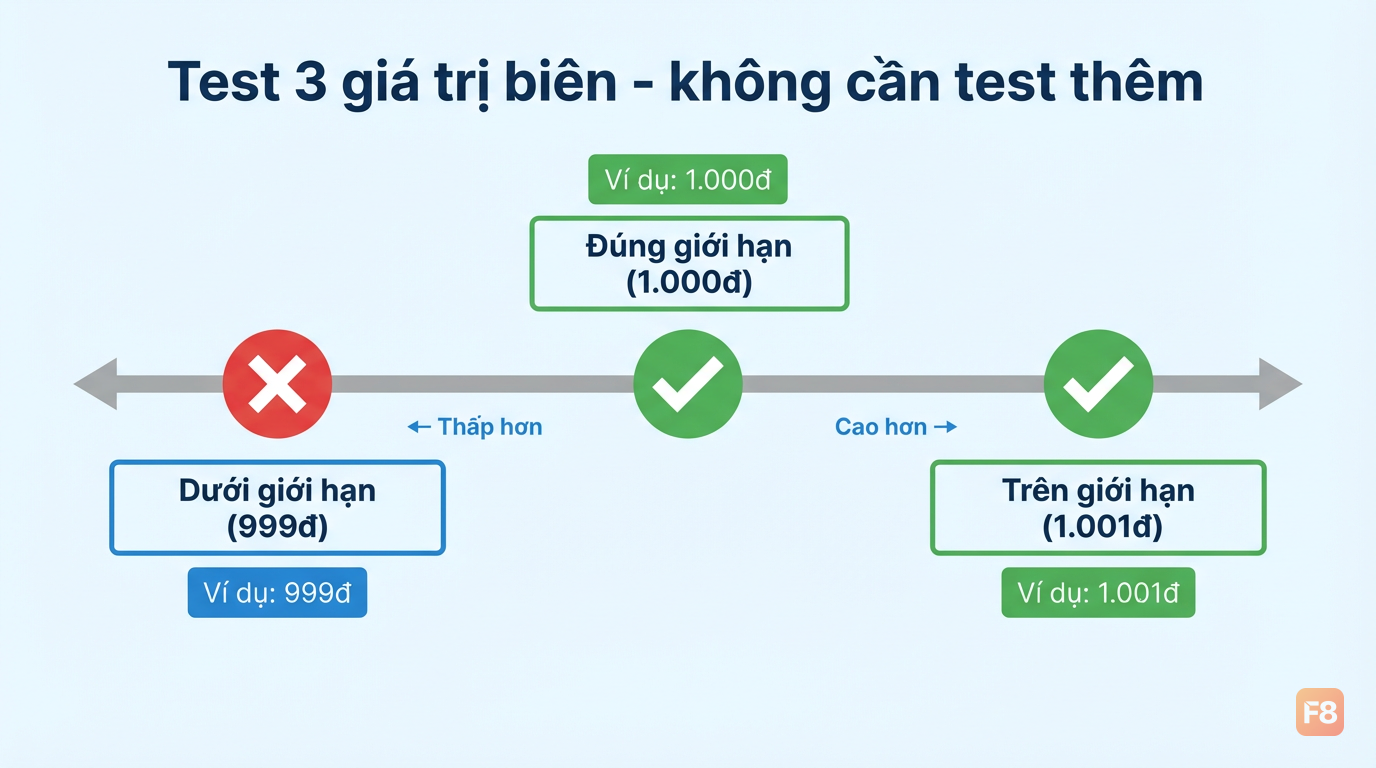 Test 3 giá trị biên - không cần test thêm

Ví dụ: 1.000đ

Đúng giới hạn
(1.000đ)

← Thấp hơn

Cao hơn →

Dưới giới hạn
(999đ)

Ví dụ: 999đ

Trên giới hạn
(1.001đ)

Ví dụ: 1.001đ

F8